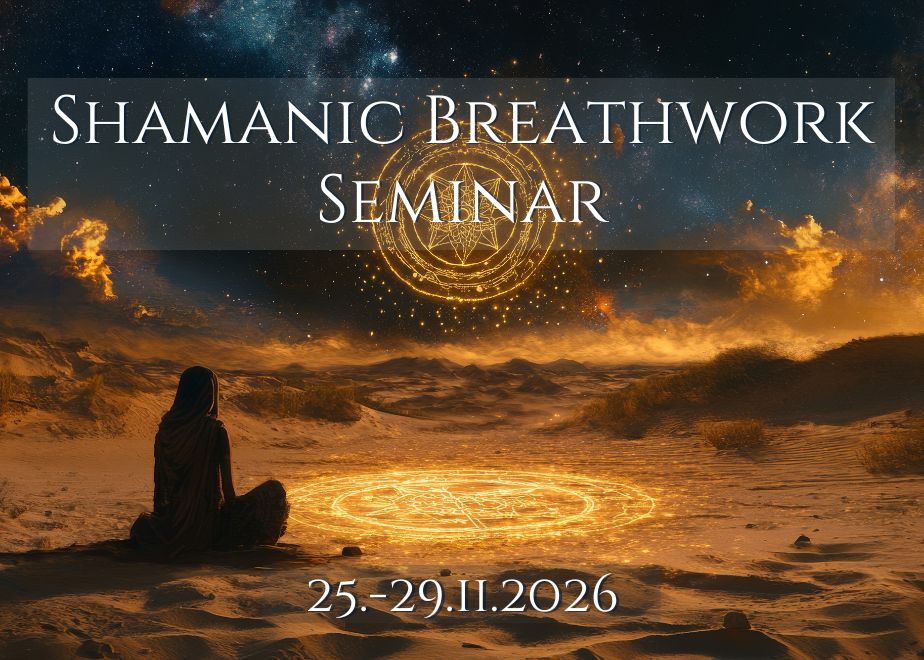 Shamanic Breathwork Seminar

25.-29.11.2026